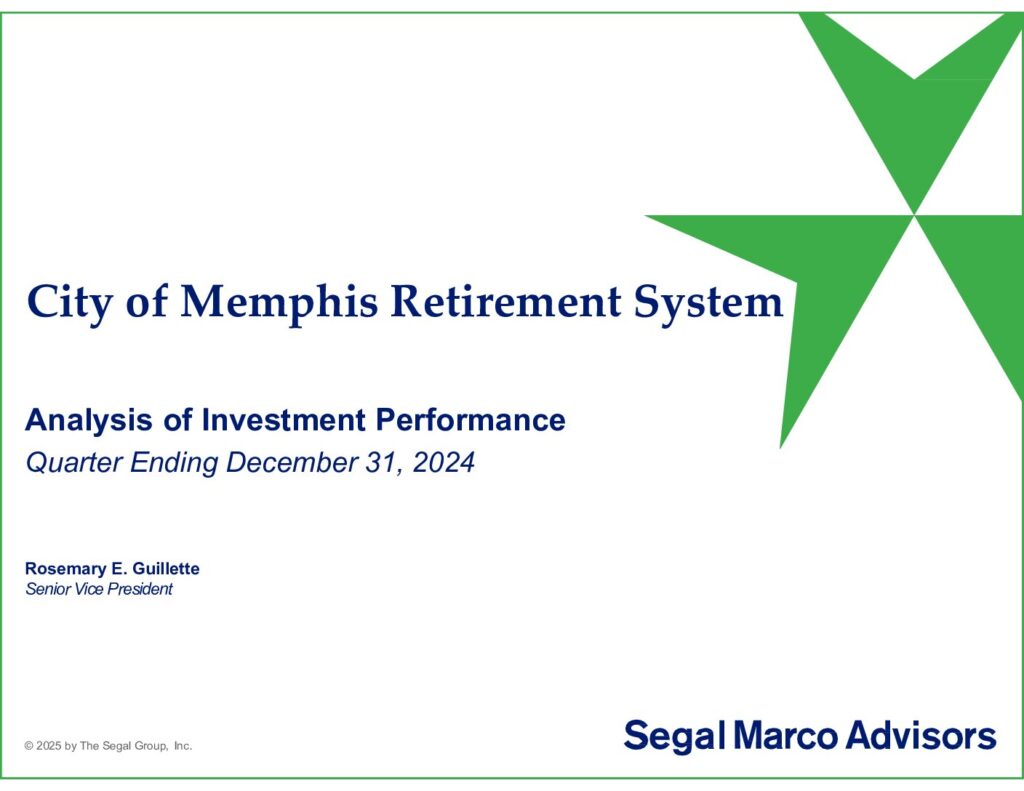 City of Memphis Retirement System

Analysis of Investment Performance
Quarter Ending December 31, 2024

Rosemary E. Guillette
Senior Vice President

© 2025 by The Segal Group, Inc.

Segal Marco Advisors